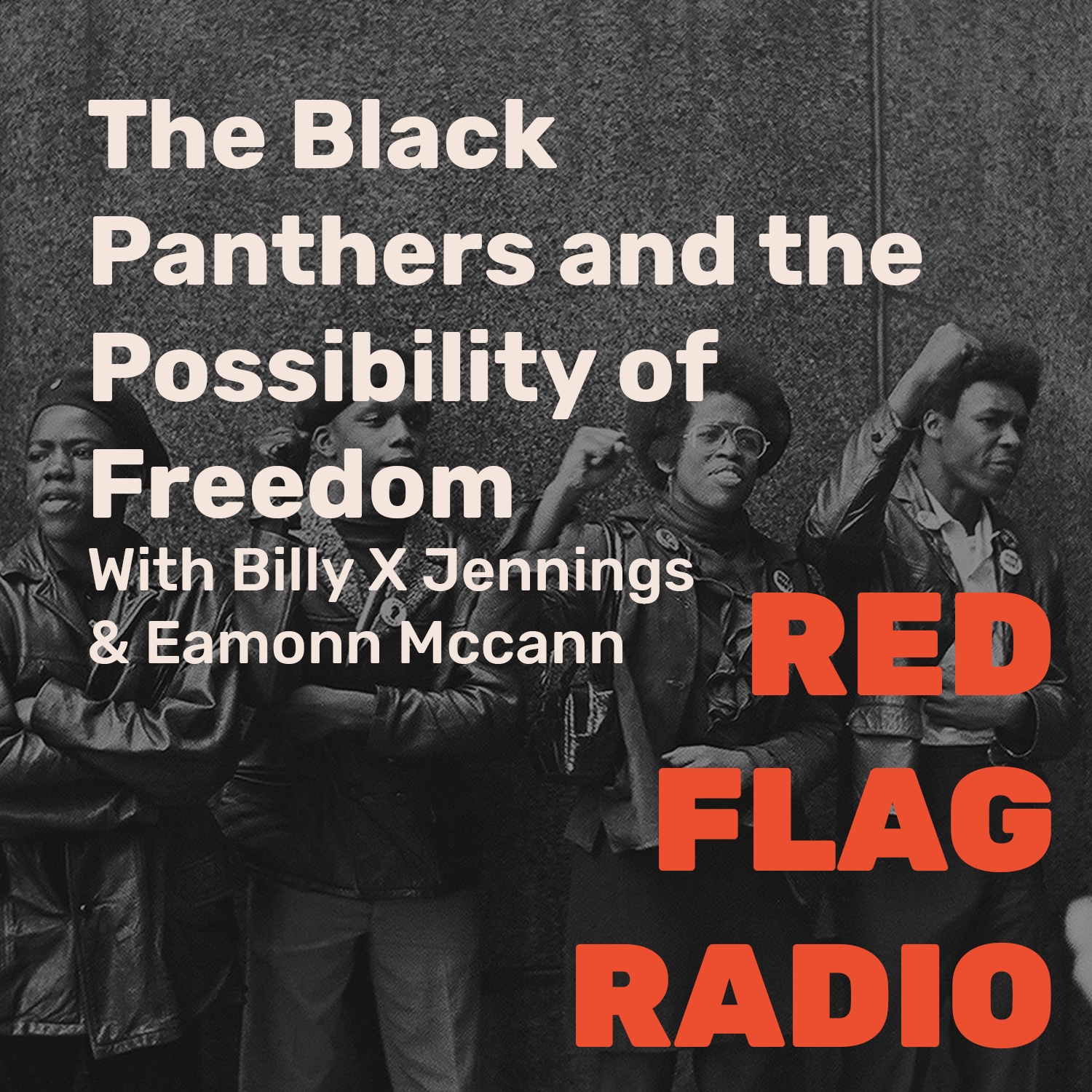 The Black Panthers and the Possibility of Freedom

With Billy X Jennings & Eamonn Mccann

RED FLAG RADIO